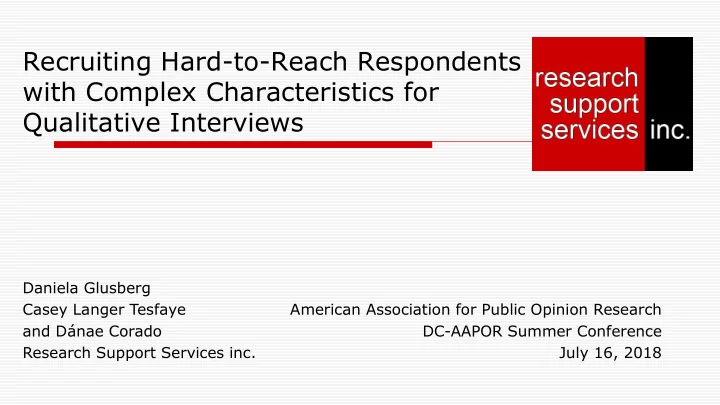 Recruiting Hard-to-Reach Respondents with Complex Characteristics for Qualitative Interviews

research support services inc.

Daniela Glusberg
Casey Langer Tesfaye
and Dánae Corado
Research Support Services inc.

American Association for Public Opinion Research
DC-AAPOR Summer Conference
July 16, 2018